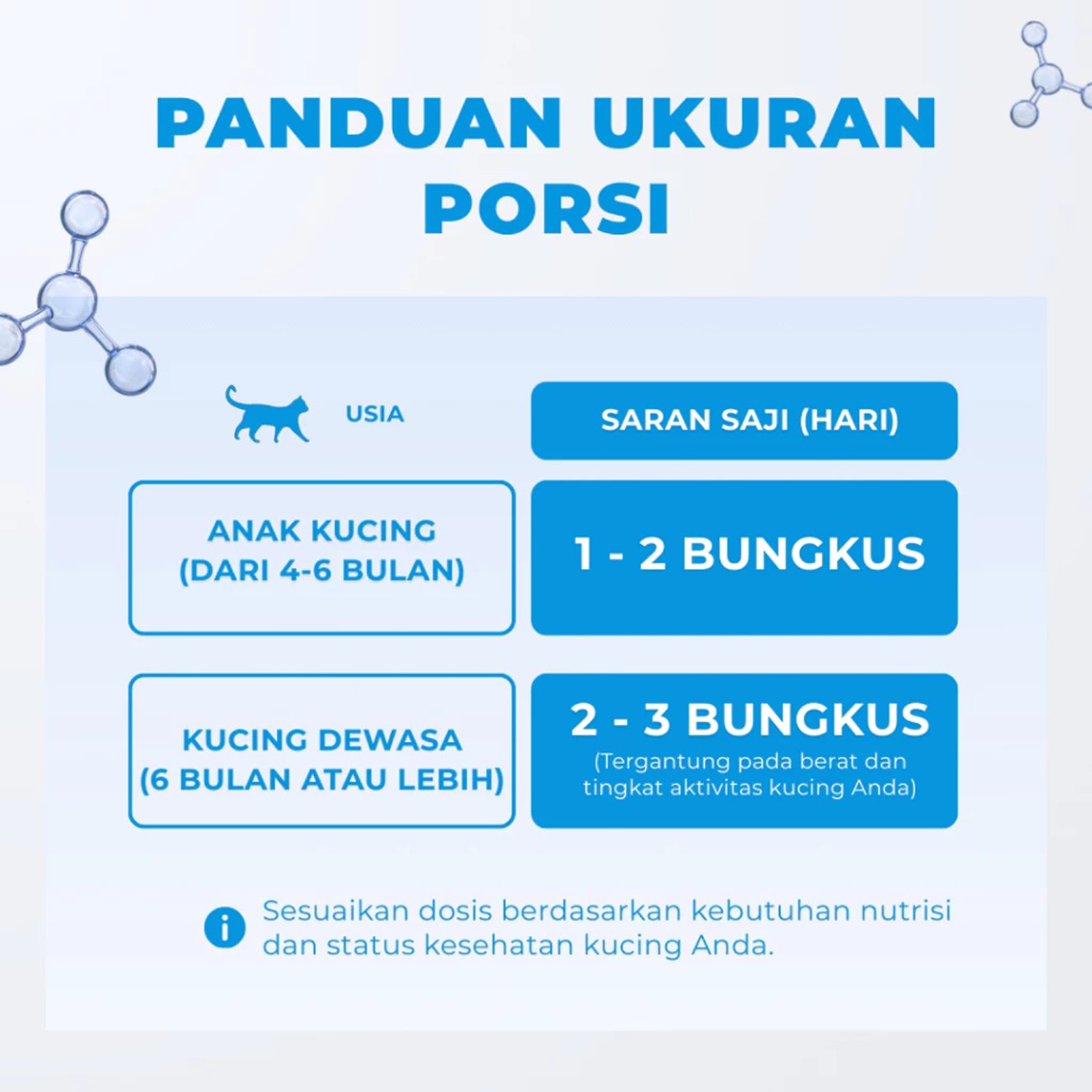 PANDUAN UKURAN PORSI

| USIA | SARAN SAJI (HARI) |
|---|---|
| ANAK KUCING (DARI 4-6 BULAN) | 1 - 2 BUNGKUS |
| KUCING DEWASA (6 BULAN ATAU LEBIH) | 2 - 3 BUNGKUS (Tergantung pada berat dan tingkat aktivitas kucing Anda) |

Sesuaikan dosis berdasarkan kebutuhan nutrisi dan status kesehatan kucing Anda.